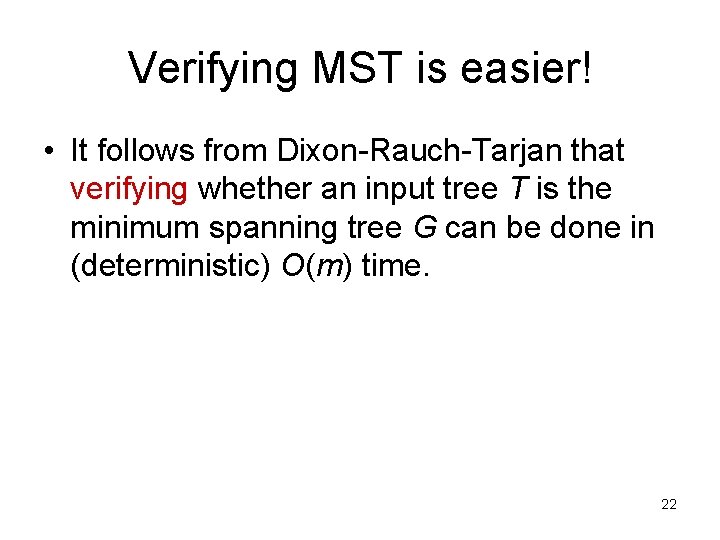 Verifying MST is easier!

• It follows from Dixon-Rauch-Tarjan that verifying whether an input tree $T$ is the minimum spanning tree $G$ can be done in (deterministic) $O(m)$ time.

22